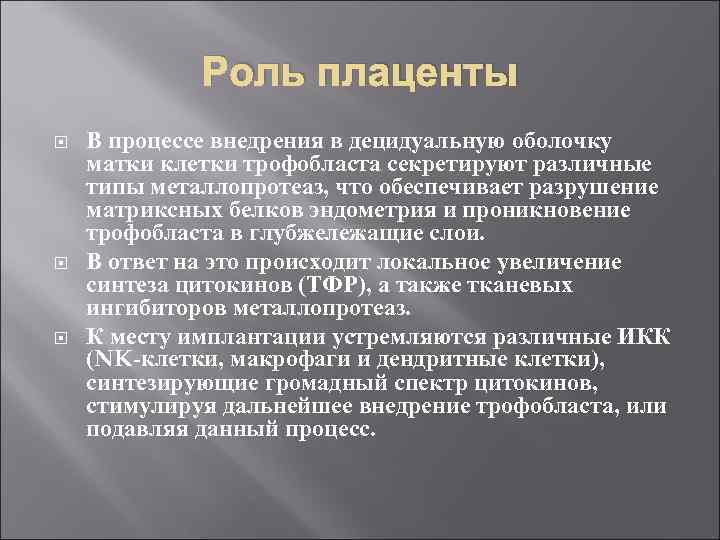 Роль плаценты

В процессе внедрения в децидуальную оболочку матки клетки трофобласта секретируют различные типы металлопротеаз, что обеспечивает разрушение матриксных белков эндометрия и проникновение трофобласта в глубжележащие слои.

В ответ на это происходит локальное увеличение синтеза цитокинов (ТФР), а также тканевых ингибиторов металлопротеаз.

К месту имплантации устремляются различные ИКК (NK-клетки, макрофаги и дендритные клетки), синтезирующие громадный спектр цитокинов, стимулируя дальнейшее внедрение трофобласта, или подавляя данный процесс.